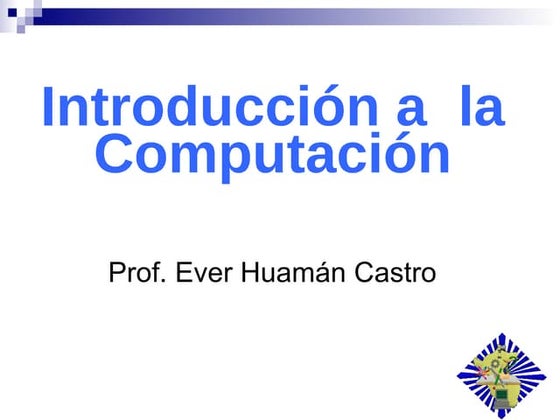 Introducción a la Computación

Prof. Ever Huamán Castro